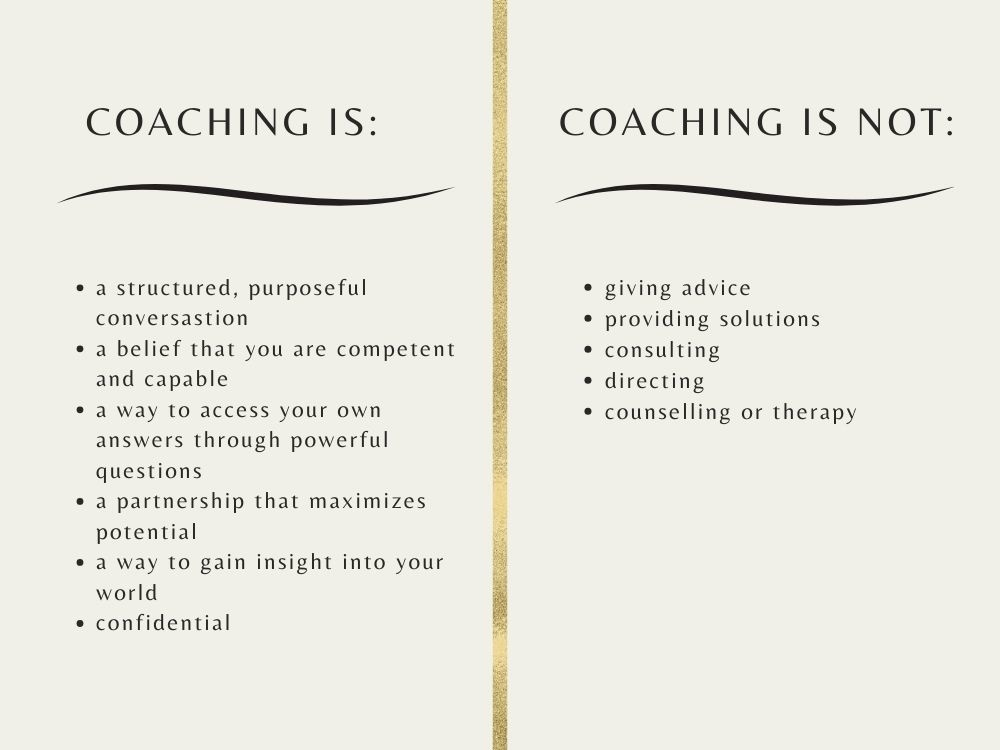 COACHING IS:

• a structured, purposeful conversastion
• a belief that you are competent and capable
• a way to access your own answers through powerful questions
• a partnership that maximizes potential
• a way to gain insight into your world
• confidential

COACHING IS NOT:

• giving advice
• providing solutions
• consulting
• directing
• counselling or therapy